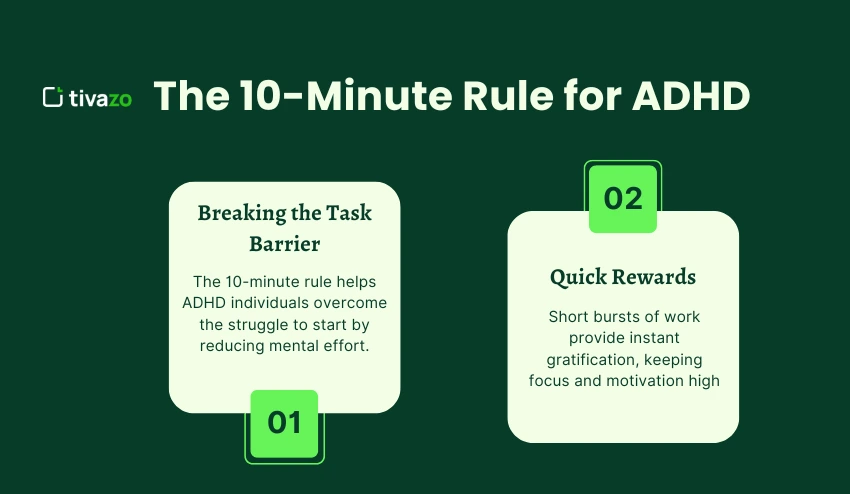 tivazo

The 10-Minute Rule for ADHD

Breaking the Task Barrier

The 10-minute rule helps ADHD individuals overcome the struggle to start by reducing mental effort.

01

02

Quick Rewards

Short bursts of work provide instant gratification, keeping focus and motivation high